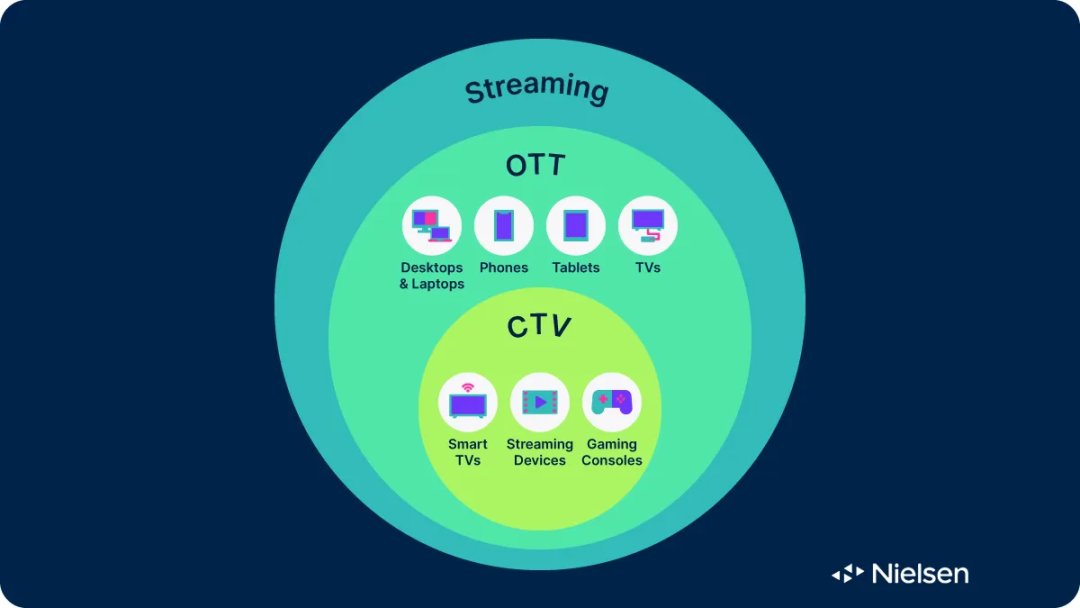 Streaming

OTT

Desktops & Laptops

Phones

Tablets

TVs

CTV

Smart TVs

Streaming Devices

Gaming Consoles

Nielsen